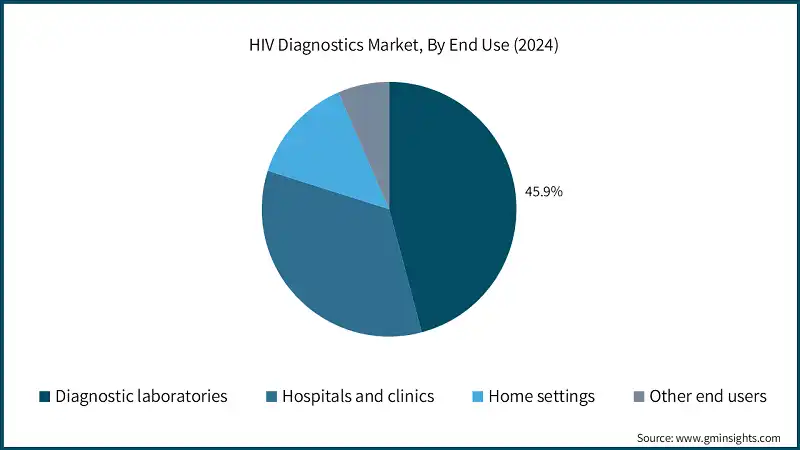 HIV Diagnostics Market, By End Use (2024)

45.9%

Diagnostic laboratories Hospitals and clinics Home settings Other end users

Source: www.gminsights.com